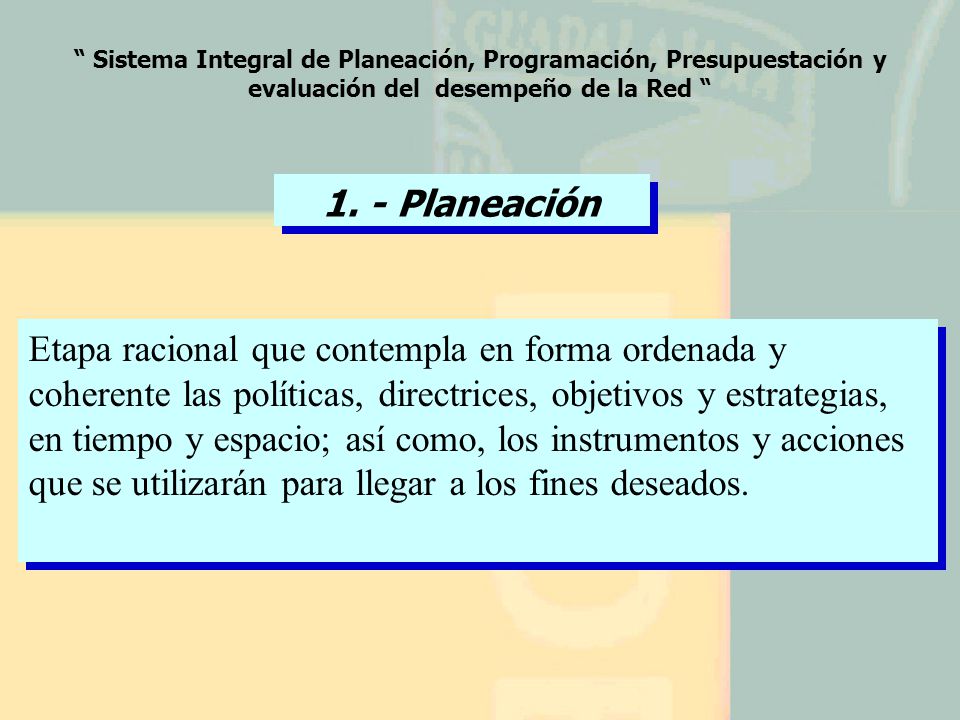 “ Sistema Integral de Planeación, Programación, Presupuestación y evaluación del desempeño de la Red “

1. - Planeación

Etapa racional que contempla en forma ordenada y coherente las políticas, directrices, objetivos y estrategias, en tiempo y espacio; así como, los instrumentos y acciones que se utilizarán para llegar a los fines deseados.